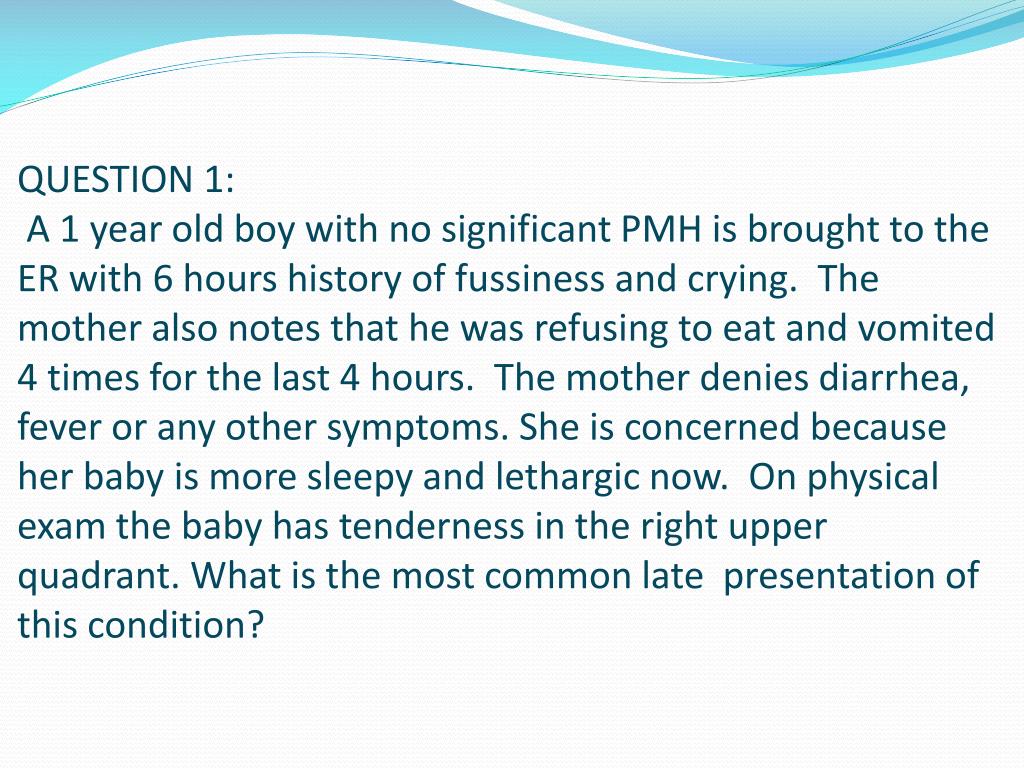 QUESTION 1:
A 1 year old boy with no significant PMH is brought to the ER with 6 hours history of fussiness and crying. The mother also notes that he was refusing to eat and vomited 4 times for the last 4 hours. The mother denies diarrhea, fever or any other symptoms. She is concerned because her baby is more sleepy and lethargic now. On physical exam the baby has tenderness in the right upper quadrant. What is the most common late presentation of this condition?